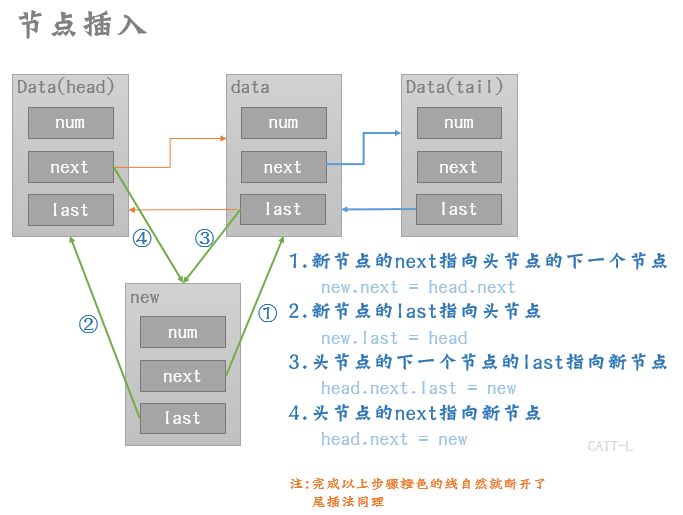 节点插入

Data(head)
num
next
last

data
num
next
last

Data(tail)
num
next
last

④ ③

new
num
next
last

② ①

1.新节点的next指向头节点的下一个节点
new.next = head.next
2.新节点的last指向头节点
new.last = head
3.头节点的下一个节点的last指向新节点
head.next.last = new
4.头节点的next指向新节点
head.next = new

CATT-L

注:完成以上步骤橙色的线自然就断开了
尾插法同理